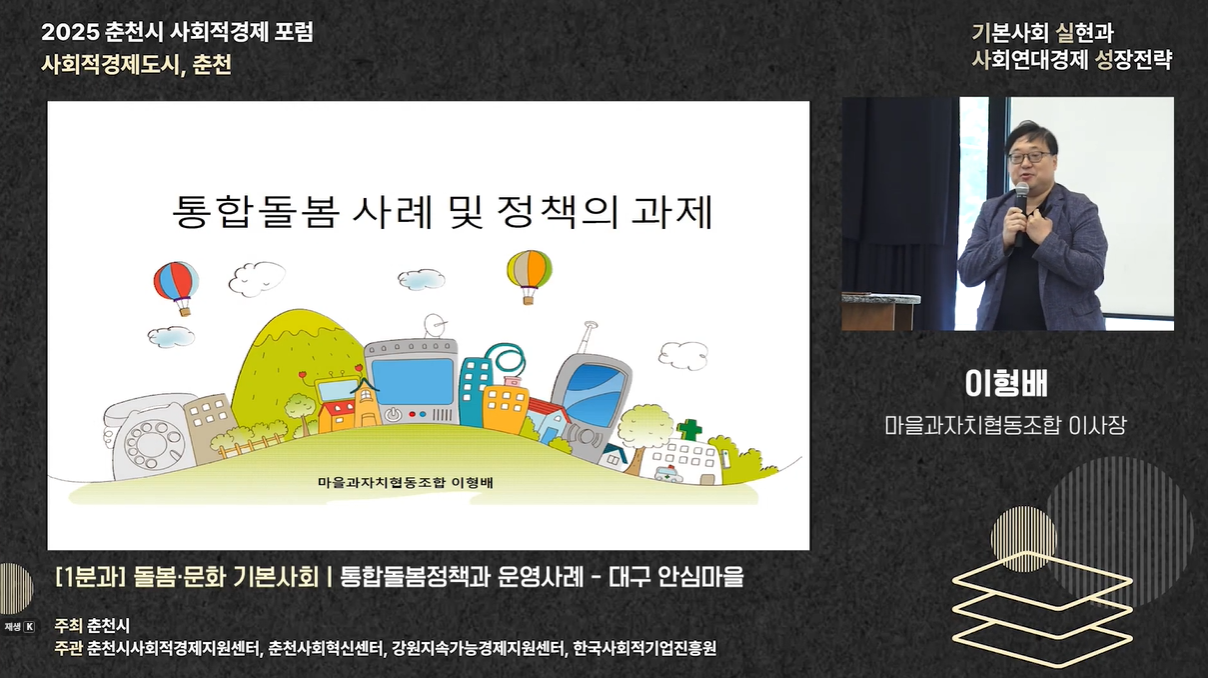 2025 춘천시 사회적경제 포럼
사회적경제도시, 춘천

기본사회 실현과
사회연대경제 성장전략

통합돌봄 사례 및 정책의 과제

마을과자치협동조합 이형배

이형배
마을과자치협동조합 이사장

[1분과] 돌봄·문화 기본사회 | 통합돌봄정책과 운영사례 - 대구 안심마을

재생 K

주최 춘천시
주관 춘천시사회적경제지원센터, 춘천사회혁신센터, 강원지속가능경제지원센터, 한국사회적기업진흥원